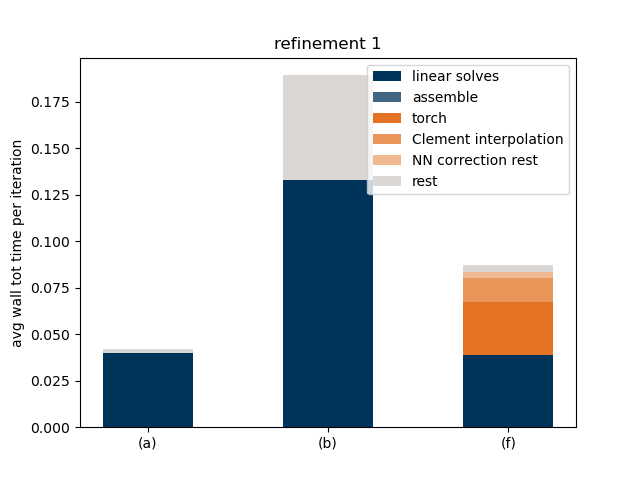 refinement 1

linear solves
assemble
torch
Clement interpolation
NN correction rest
rest

avg wall tot time per iteration

0.175
0.150
0.125
0.100
0.075
0.050
0.025
0.000

(a)
(b)
(f)